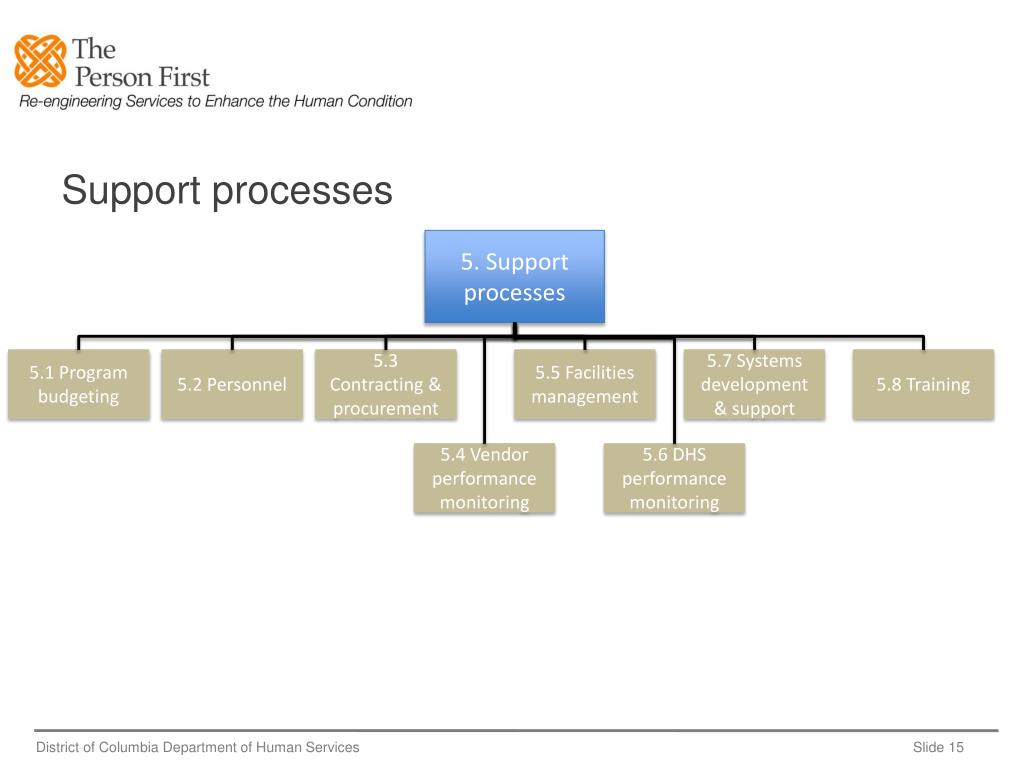 The Person First

Re-engineering Services to Enhance the Human Condition

Support processes

5. Support processes

5.1 Program budgeting

5.2 Personnel

5.3 Contracting & procurement

5.4 Vendor performance monitoring

5.5 Facilities management

5.6 DHS performance monitoring

5.7 Systems development & support

5.8 Training

District of Columbia Department of Human Services

Slide 15